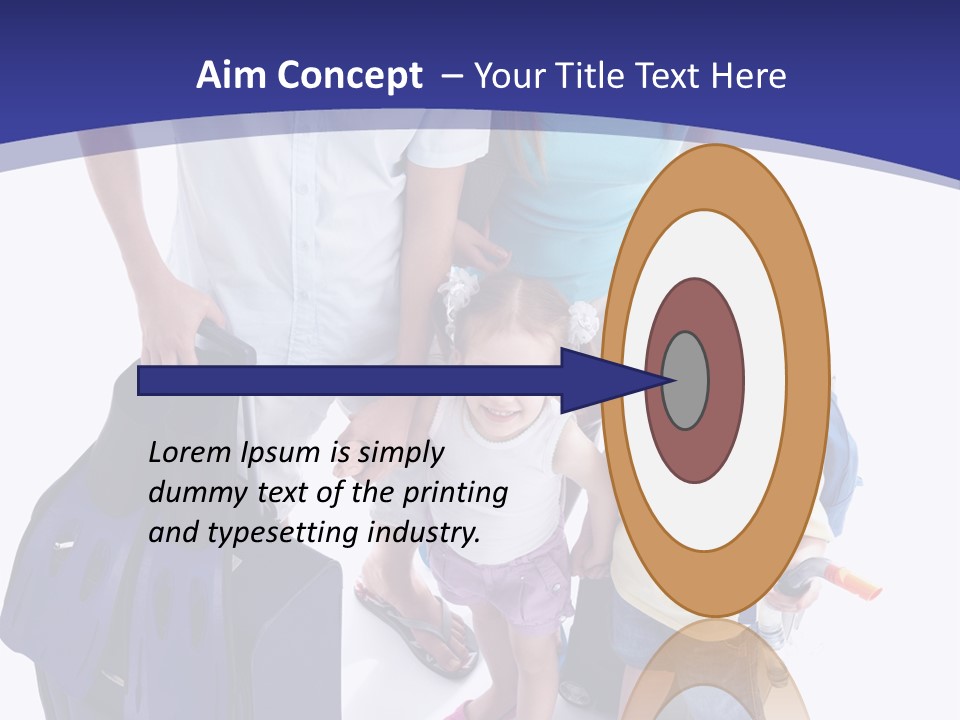 Aim Concept – Your Title Text Here

Lorem Ipsum is simply dummy text of the printing and typesetting industry.